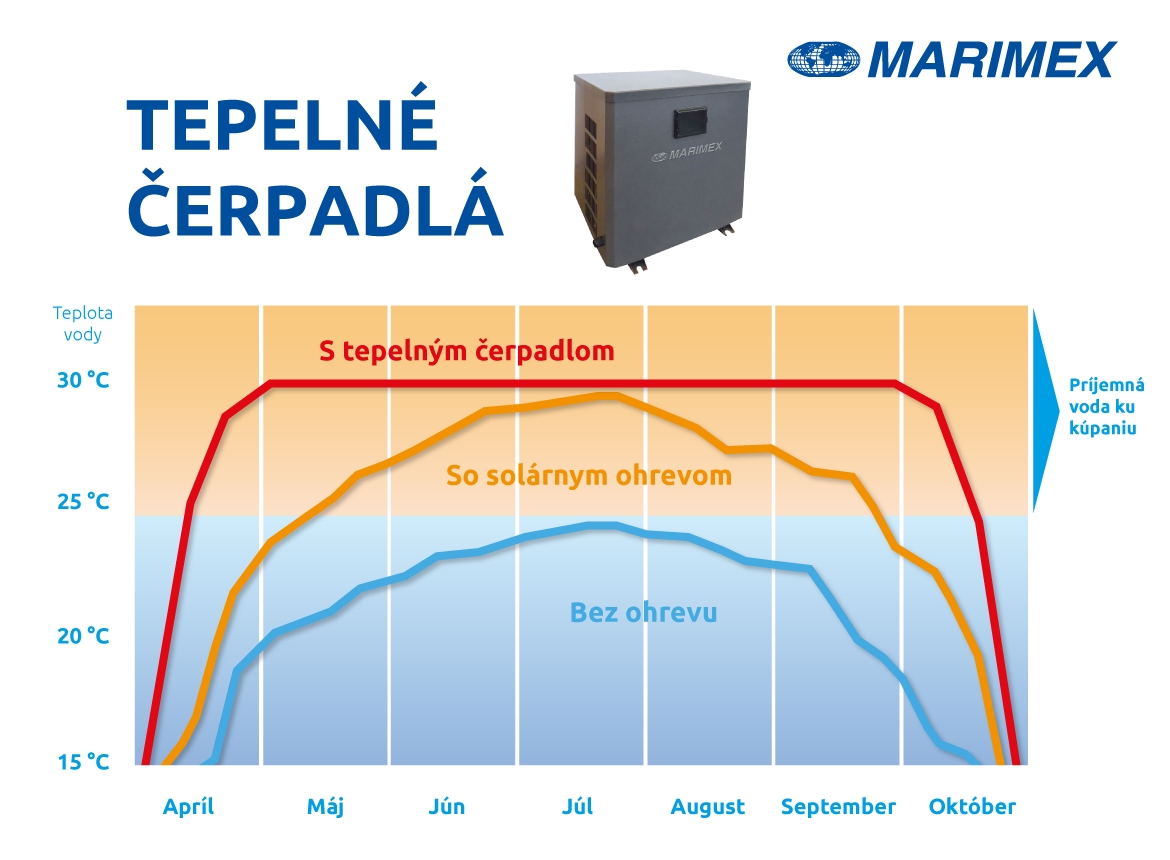 MARIMEX

TEPELNÉ ČERPADLÁ

MARIMEX

Teplota vody

30 °C

25 °C

20 °C

15 °C

S tepelným čerpadlom

So solárnym ohrevom

Bez ohrevu

Príjemná voda ku kúpaniu

Apríl Máj Jún Júl August September Október